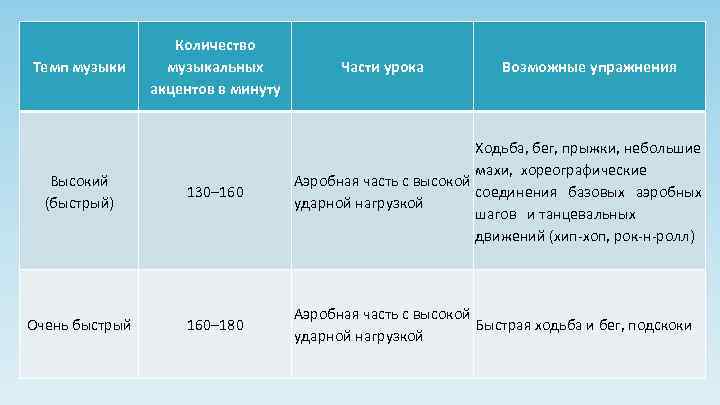 | Темп музыки | Количество музыкальных акцентов в минуту | Части урока | Возможные упражнения |
|---|---|---|---|
| Высокий (быстрый) | 130–160 | Аэробная часть с высокой ударной нагрузкой | Ходьба, бег, прыжки, небольшие махи, хореографические соединения базовых аэробных шагов и танцевальных движений (хип-хоп, рок-н-ролл) |
| Очень быстрый | 160–180 | Аэробная часть с высокой ударной нагрузкой | Быстрая ходьба и бег, подскоки |